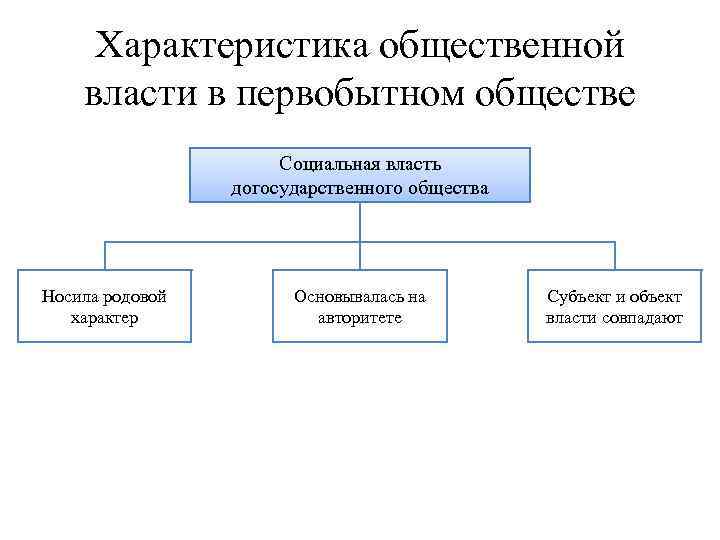 Характеристика общественной власти в первобытном обществе

Социальная власть догосударственного общества

Носила родовой характер

Основывалась на авторитете

Субъект и объект власти совпадают